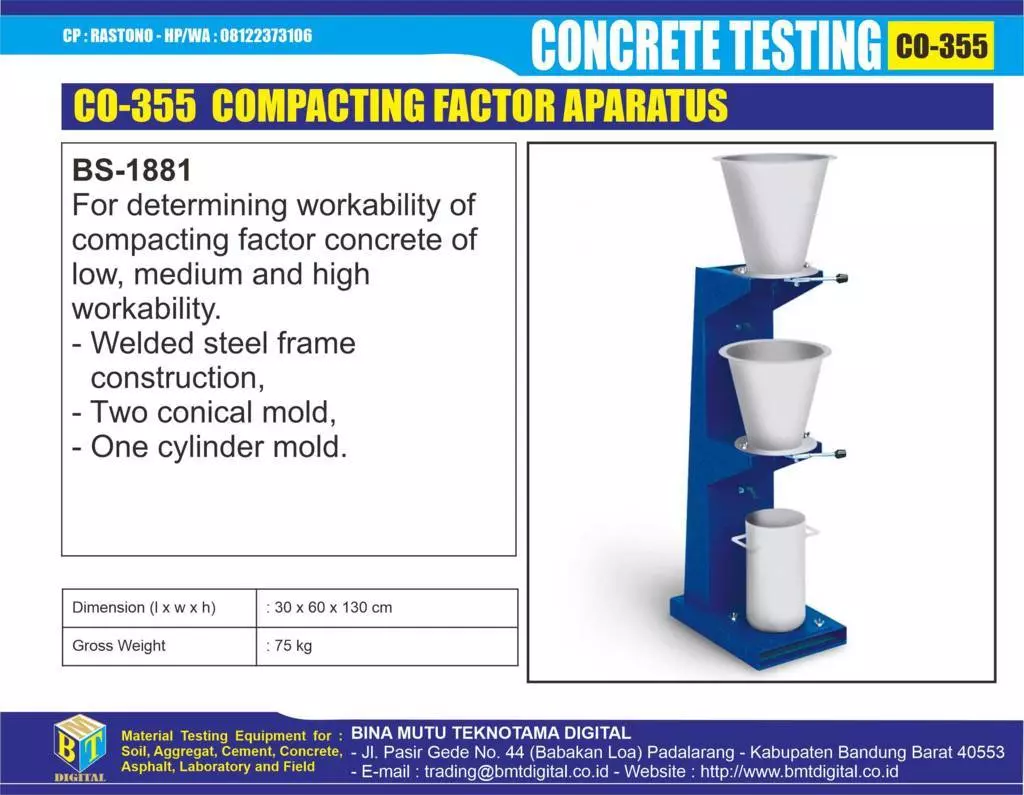 CP : RASTONO - HP/WA : 08122373106

CONCRETE TESTING CO-355

CO-355 COMPACTING FACTOR APARATUS

BS-1881
For determining workability of compacting factor concrete of low, medium and high workability.
- Welded steel frame construction,
- Two conical mold,
- One cylinder mold.

| Dimension (l x w x h) | : 30 x 60 x 130 cm |
|---|---|
| Gross Weight | : 75 kg |

BMT DIGITAL

Material Testing Equipment for : Soil, Aggregat, Cement, Concrete, Asphalt, Laboratory and Field

BINA MUTU TEKNOTAMA DIGITAL
- Jl. Pasir Gede No. 44 (Babakan Loa) Padalarang - Kabupaten Bandung Barat 40553
- E-mail : trading@bmtdigital.co.id - Website : http://www.bmtdigital.co.id